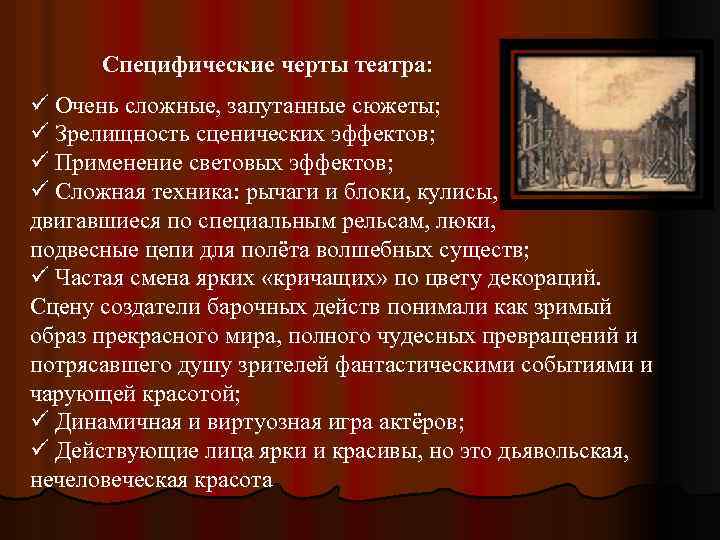 Специфические черты театра:

✓ Очень сложные, запутанные сюжеты;
✓ Зрелищность сценических эффектов;
✓ Применение световых эффектов;
✓ Сложная техника: рычаги и блоки, кулисы, двигавшиеся по специальным рельсам, люки, подвесные цепи для полёта волшебных существ;
✓ Частая смена ярких «кричащих» по цвету декораций. Сцену создатели барочных действ понимали как зримый образ прекрасного мира, полного чудесных превращений и потрясавшего душу зрителей фантастическими событиями и чарующей красотой;
✓ Динамичная и виртуозная игра актёров;
✓ Действующие лица ярки и красивы, но это дьявольская, нечеловеческая красота